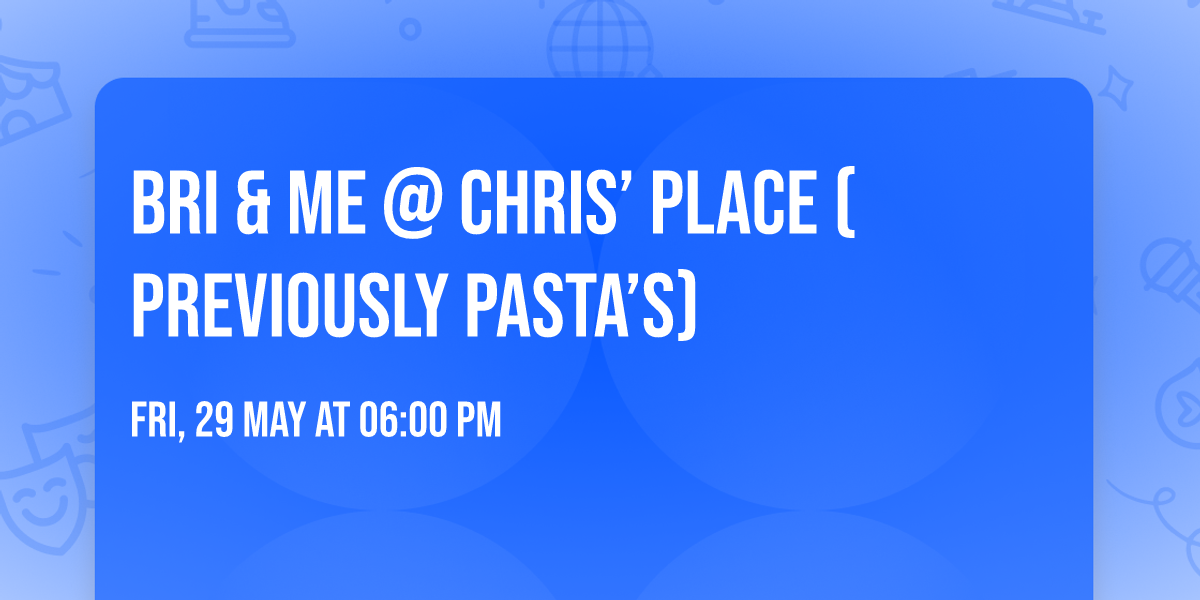 BRI & ME @ CHRIS' PLACE ( PREVIOUSLY PASTA'S)

FRI, 29 MAY AT 06:00 PM